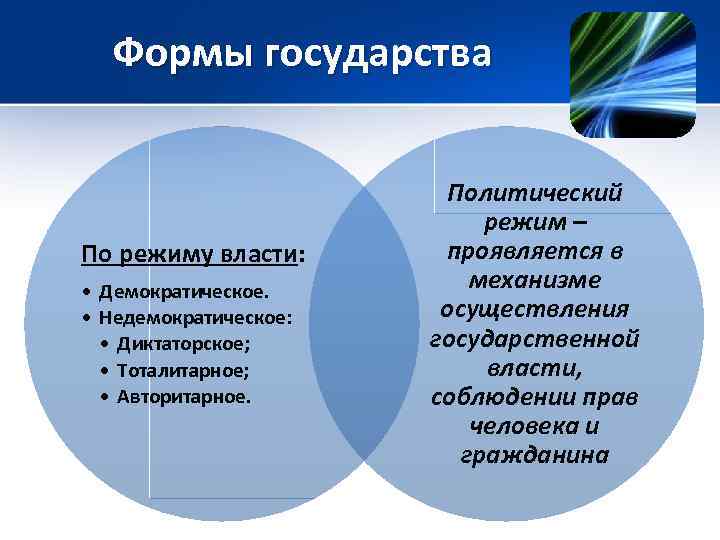 Формы государства

По режиму власти:

• Демократическое.
• Недемократическое:
  • Диктаторское;
  • Тоталитарное;
  • Авторитарное.

Политический режим – проявляется в механизме осуществления государственной власти, соблюдении прав человека и гражданина